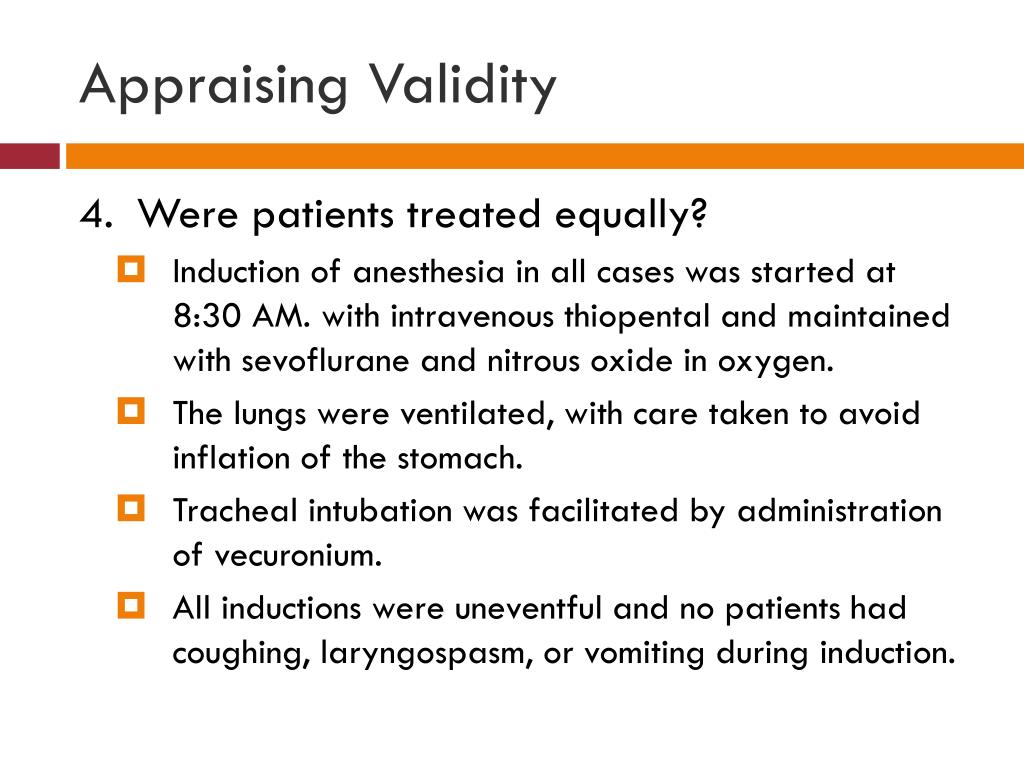 Appraising Validity

4. Were patients treated equally?

Induction of anesthesia in all cases was started at 8:30 AM. with intravenous thiopental and maintained with sevoflurane and nitrous oxide in oxygen.

The lungs were ventilated, with care taken to avoid inflation of the stomach.

Tracheal intubation was facilitated by administration of vecuronium.

All inductions were uneventful and no patients had coughing, laryngospasm, or vomiting during induction.